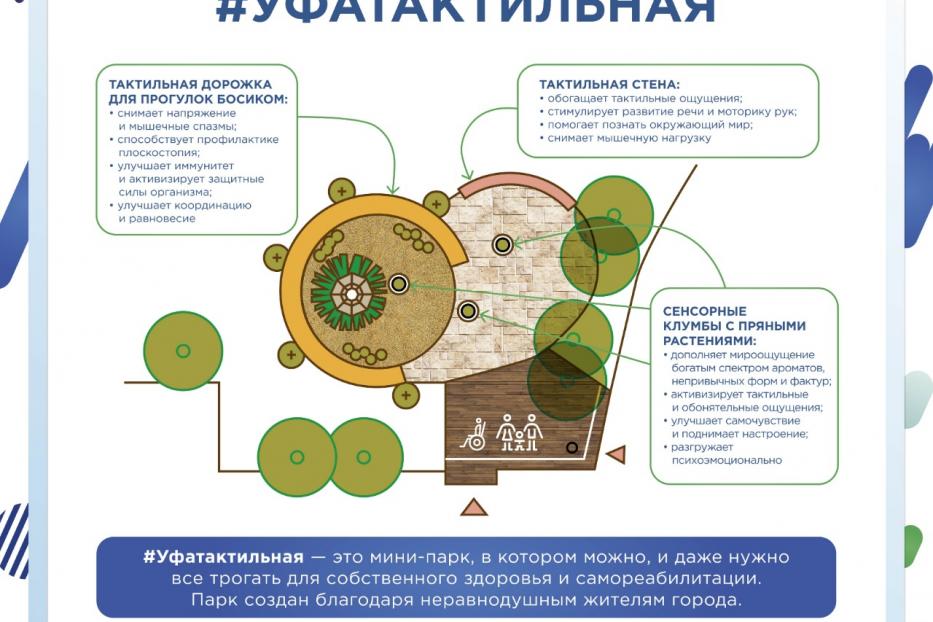 #УФАТАКТИЛЬНАЯ

ТАКТИЛЬНАЯ ДОРОЖКА ДЛЯ ПРОГУЛОК БОСИКОМ:
• снимает напряжение и мышечные спазмы;
• способствует профилактике плоскостопия;
• улучшает иммунитет и активизирует защитные силы организма;
• улучшает координацию и равновесие

ТАКТИЛЬНАЯ СТЕНА:
• обогащает тактильные ощущения;
• стимулирует развитие речи и моторику рук;
• помогает познать окружающий мир;
• снимает мышечную нагрузку

СЕНСОРНЫЕ КЛУМБЫ С ПРЯНЫМИ РАСТЕНИЯМИ:
• дополняет мироощущение богатым спектром ароматов, непривычных форм и фактур;
• активизирует тактильные и обонятельные ощущения;
• улучшает самочувствие и поднимает настроение;
• разгружает психоэмоционально

#Уфатактильная — это мини-парк, в котором можно, и даже нужно все трогать для собственного здоровья и самореабилитации. Парк создан благодаря неравнодушным жителям города.